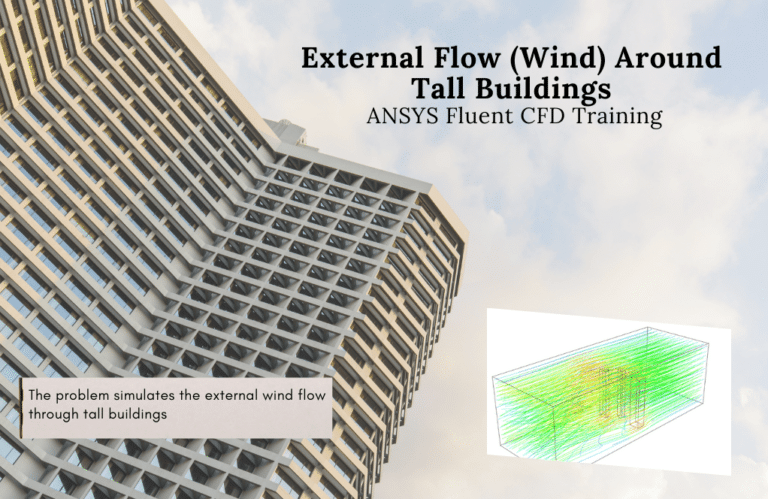 External Flow (Wind) Around Tall Buildings
ANSYS Fluent CFD Training

The problem simulates the external wind flow through tall buildings